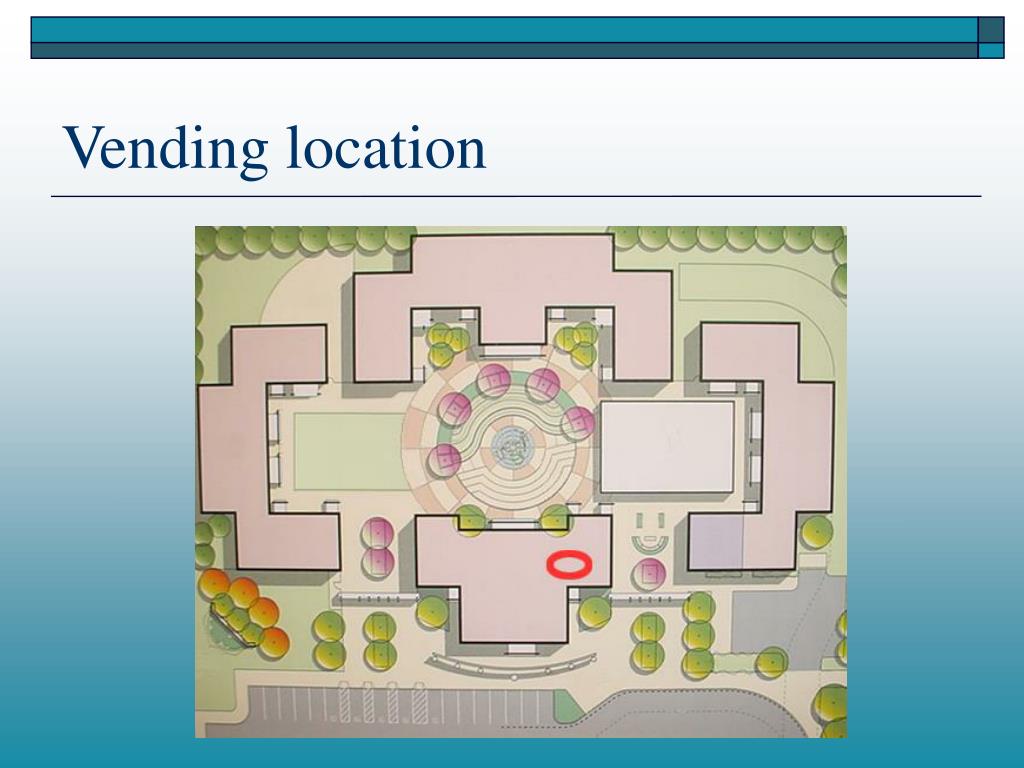 Vending location